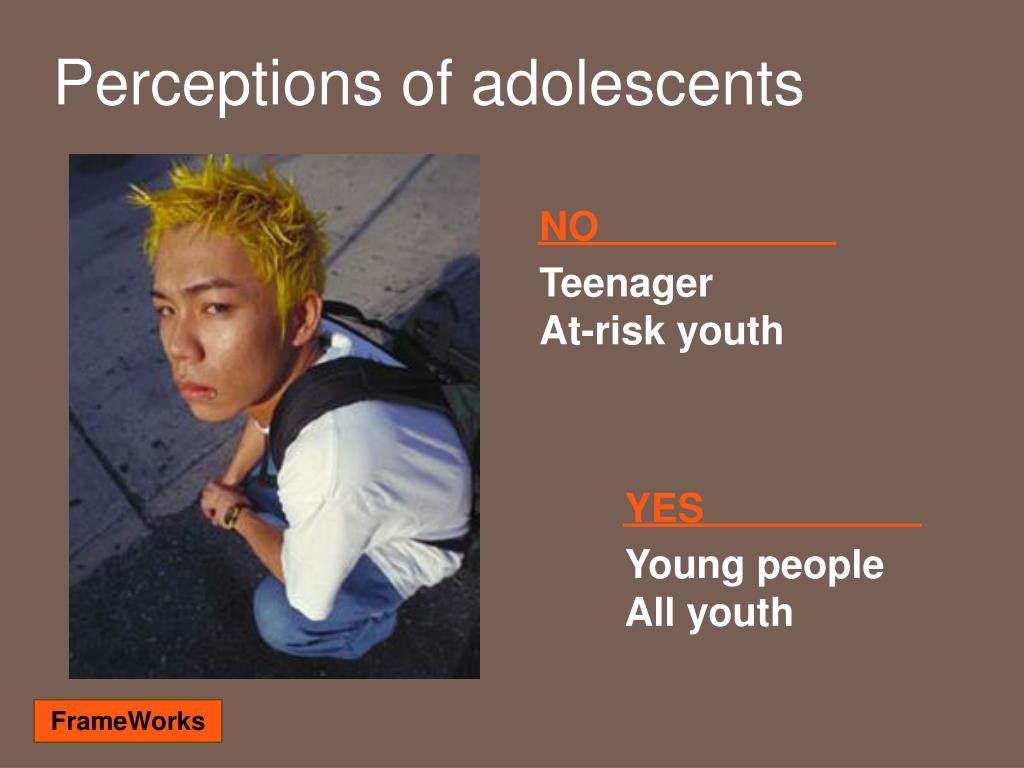 Perceptions of adolescents

NO

Teenager
At-risk youth

YES

Young people
All youth

FrameWorks